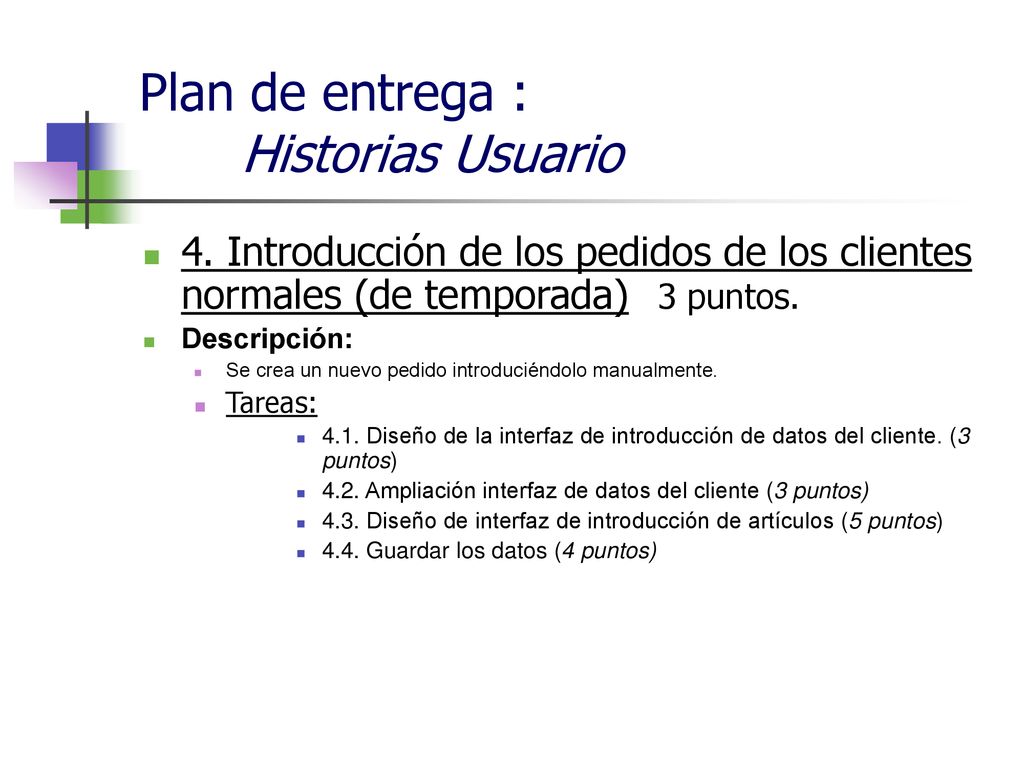 Plan de entrega :
Historias Usuario

4. Introducción de los pedidos de los clientes normales (de temporada) 3 puntos.

Descripción:

Se crea un nuevo pedido introduciéndolo manualmente.

Tareas:

4.1. Diseño de la interfaz de introducción de datos del cliente. (3 puntos)

4.2. Ampliación interfaz de datos del cliente (3 puntos)

4.3. Diseño de interfaz de introducción de artículos (5 puntos)

4.4. Guardar los datos (4 puntos)